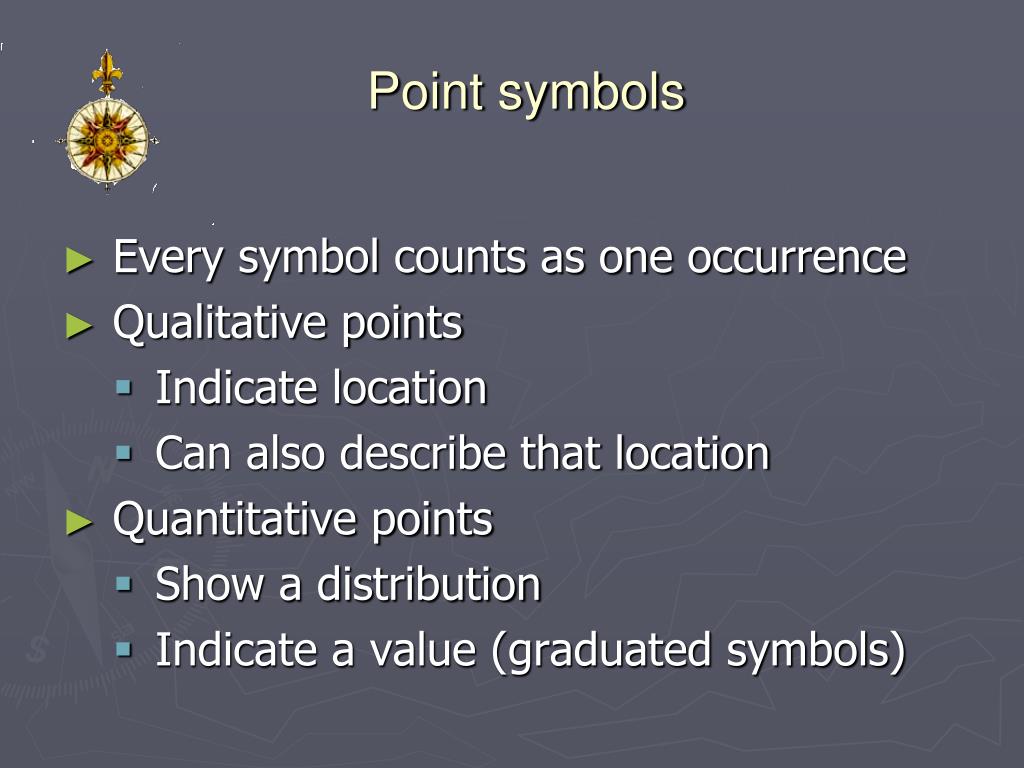 Point symbols

► Every symbol counts as one occurrence
► Qualitative points
▪ Indicate location
▪ Can also describe that location
► Quantitative points
▪ Show a distribution
▪ Indicate a value (graduated symbols)